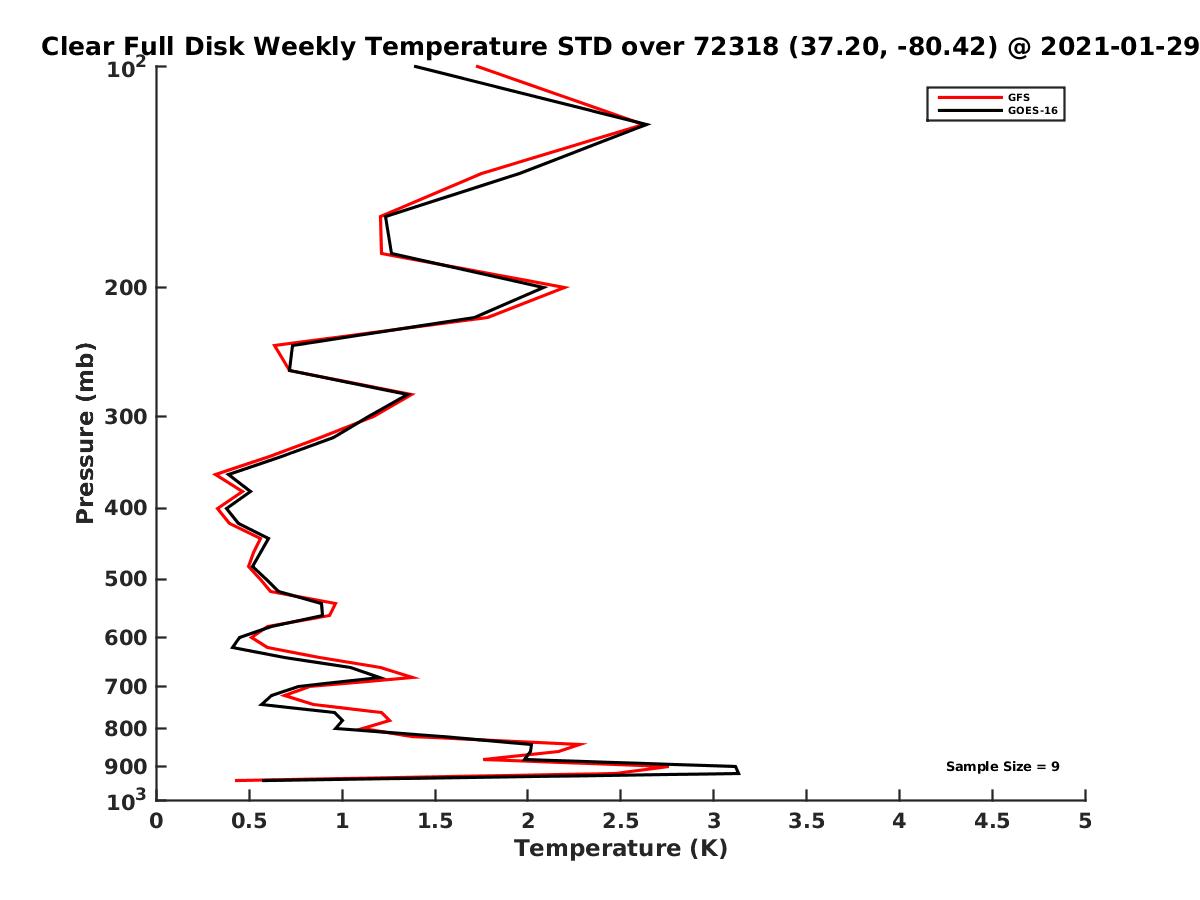 Clear Full Disk Weekly Temperature STD over 72318 (37.20, -80.42) @ 2021-01-29

GFS
GOES-16

Pressure (mb)

$10^2$
200
300
400
500
600
700
800
900
$10^3$

Sample Size = 9

0
0.5
1
1.5
2
2.5
3
3.5
4
4.5
5

Temperature (K)